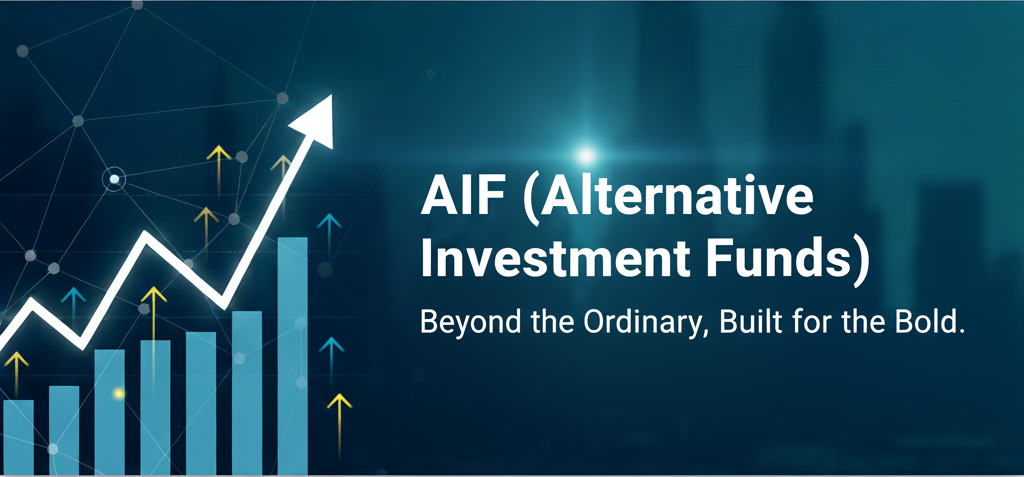 AIF (Alternative Investment Funds)

Beyond the Ordinary, Built for the Bold.